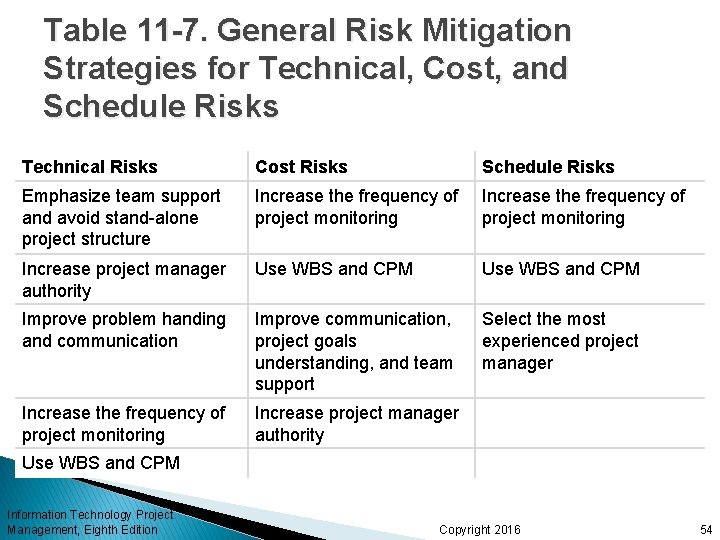 Table 11-7. General Risk Mitigation Strategies for Technical, Cost, and Schedule Risks

| Technical Risks | Cost Risks | Schedule Risks |
|---|---|---|
| Emphasize team support and avoid stand-alone project structure | Increase the frequency of project monitoring | Increase the frequency of project monitoring |
| Increase project manager authority | Use WBS and CPM | Use WBS and CPM |
| Improve problem handing and communication | Improve communication, project goals understanding, and team support | Select the most experienced project manager |
| Increase the frequency of project monitoring | Increase project manager authority | |
| Use WBS and CPM | | |

Information Technology Project Management, Eighth Edition

Copyright 2016

54